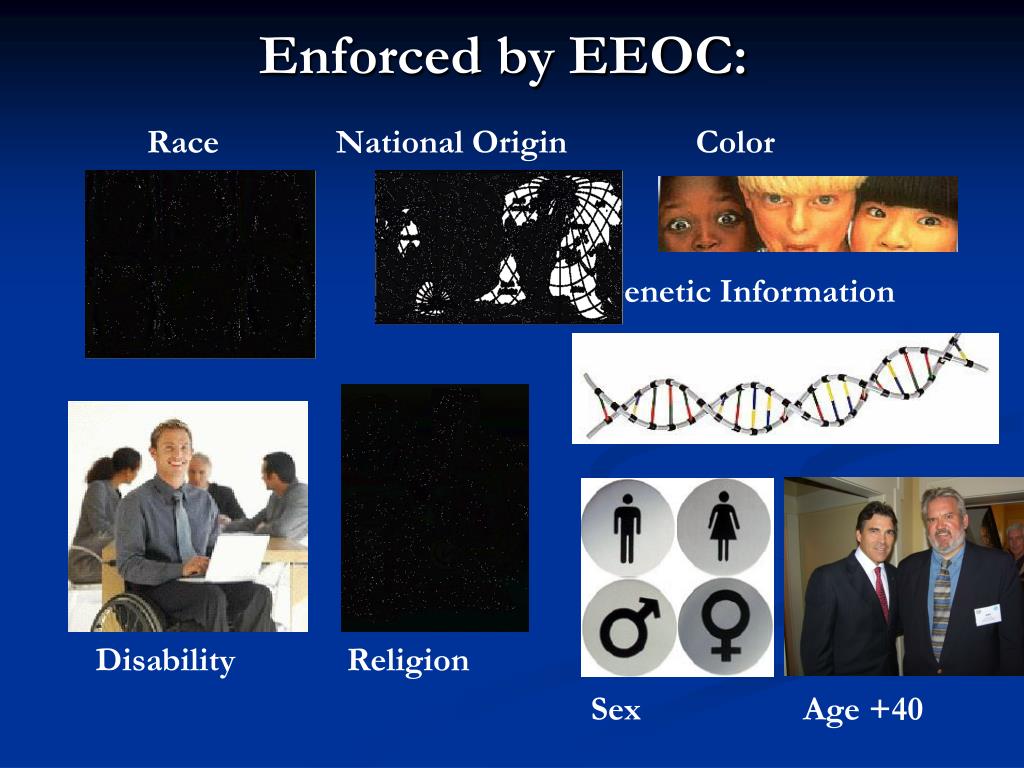 Enforced by EEOC:

Race

National Origin

Color

enetic Information

Disability

Religion

Sex

Age +40